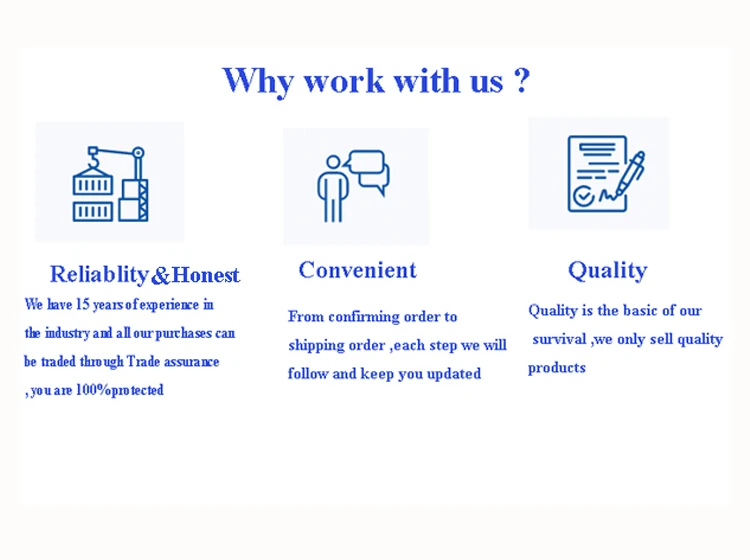 Why work with us ?

Reliablity&Honest

We have 15 years of experience in the industry and all our purchases can be traded through Trade assurance ,you are 100%protected

Convenient

From confirming order to shipping order ,each step we will follow and keep you updated

Quality

Quality is the basic of our survival ,we only sell quality products